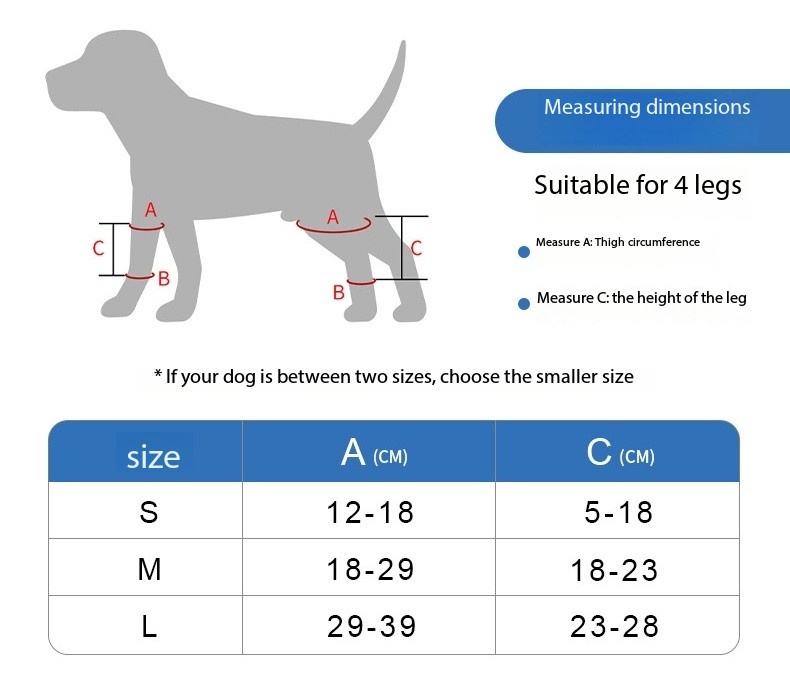 A
C
B
A
C
B

Measuring dimensions

Suitable for 4 legs

Measure A: Thigh circumference

Measure C: the height of the leg

* If your dog is between two sizes, choose the smaller size

| size | A (CM) | C (CM) |
|---|---|---|
| S | 12-18 | 5-18 |
| M | 18-29 | 18-23 |
| L | 29-39 | 23-28 |